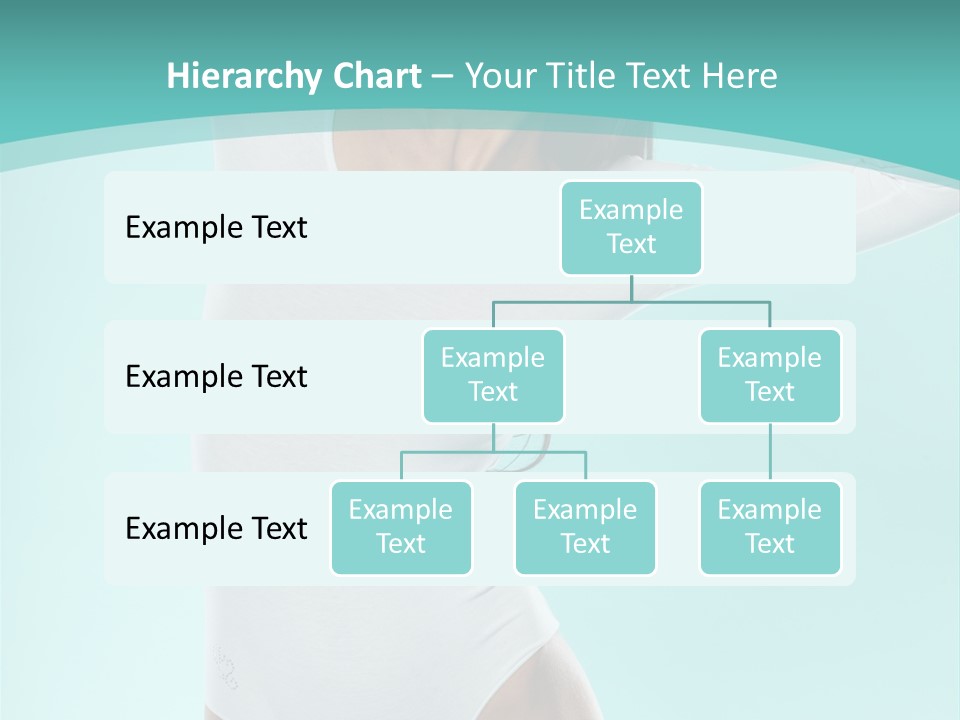 Hierarchy Chart – Your Title Text Here

Example Text

Example Text

Example Text

Example Text

Example Text

Example Text

Example Text

Example Text

Example Text